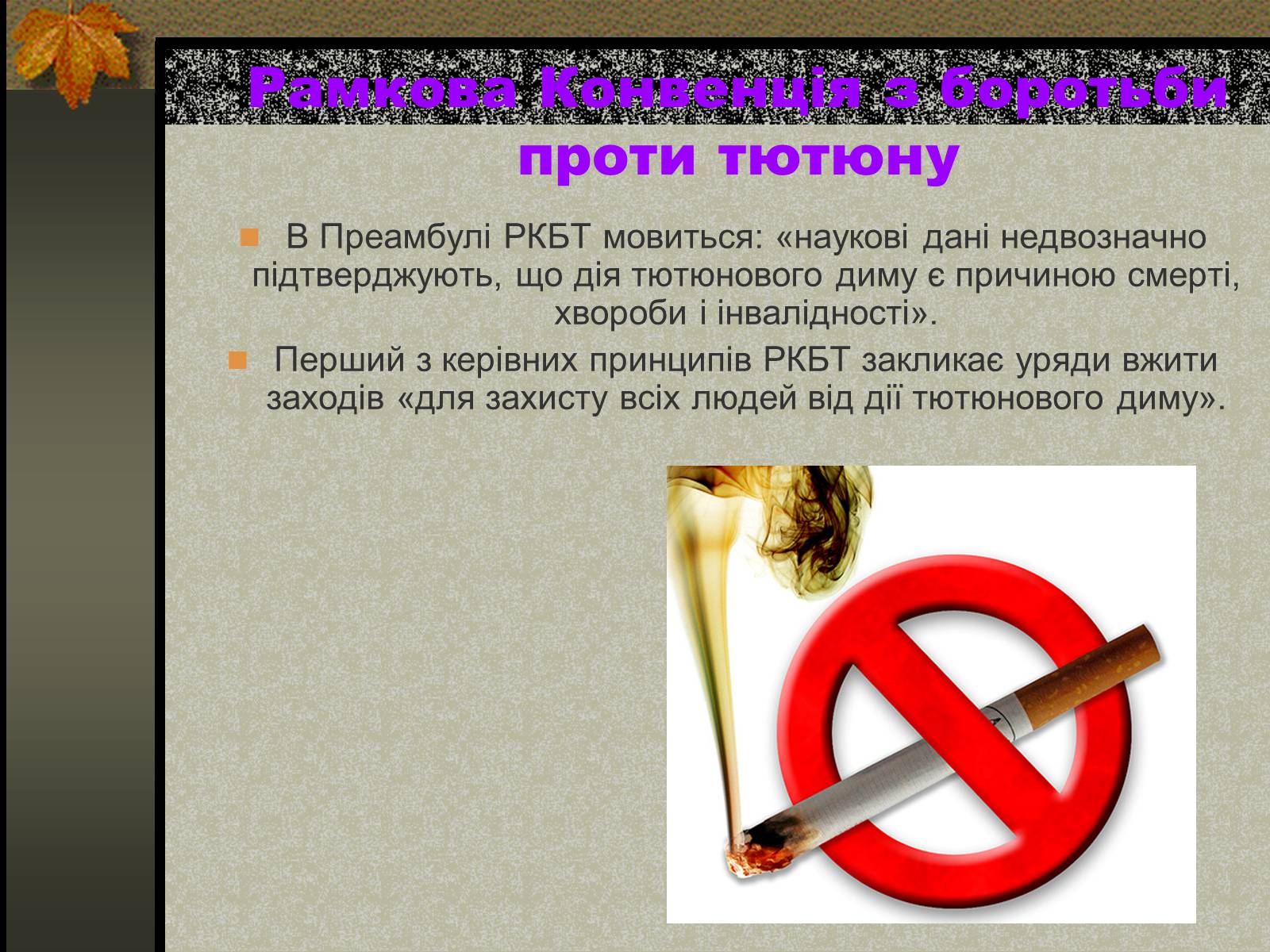 Рамкова Конвенція з боротьби проти тютюну

В Преамбулі РКБТ мовиться: «наукові дані недвозначно підтверджують, що дія тютюнового диму є причиною смерті, хвороби і інвалідності».

Перший з керівних принципів РКБТ закликає уряди вжити заходів «для захисту всіх людей від дії тютюнового диму».